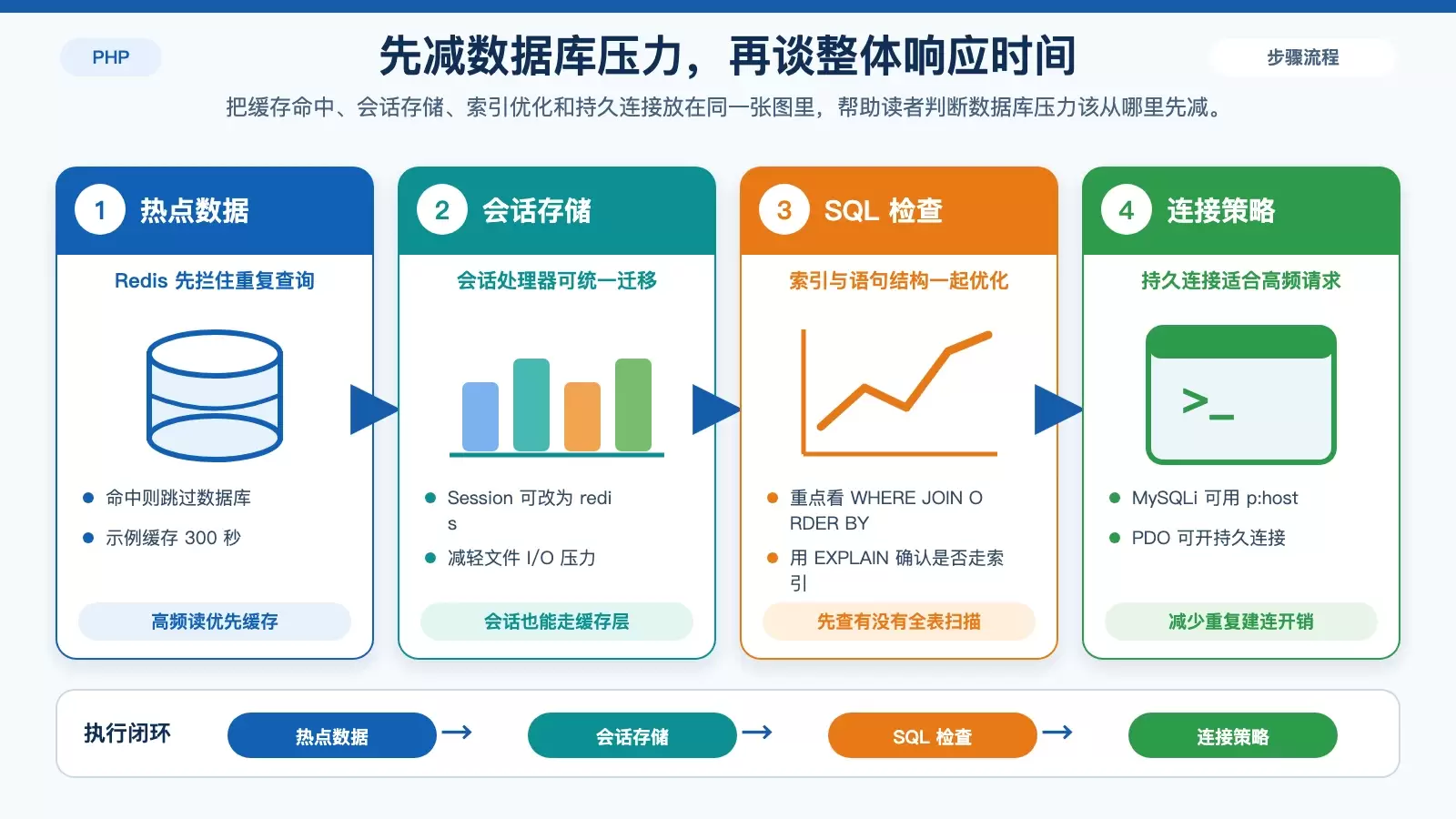 PHP

先减数据库压力，再谈整体响应时间

步骤流程

把缓存命中、会话存储、索引优化和持久连接放在同一张图里，帮助读者判断数据库压力该从哪里先减。

1 热点数据

Redis 先拦住重复查询

- 命中则跳过数据库
- 示例缓存 300 秒

高频读优先缓存

2 会话存储

会话处理器可统一迁移

- Session 可改为 redis
- 减轻文件 I/O 压力

会话也能走缓存层

3 SQL 检查

索引与语句结构一起优化

- 重点看 WHERE JOIN ORDER BY
- 用 EXPLAIN 确认是否走索引

先查有没有全表扫描

4 连接策略

持久连接适合高频请求

>_

- MySQLi 可用 p:host
- PDO 可开持久连接

减少重复建连开销

执行闭环

热点数据 → 会话存储 → SQL 检查 → 连接策略